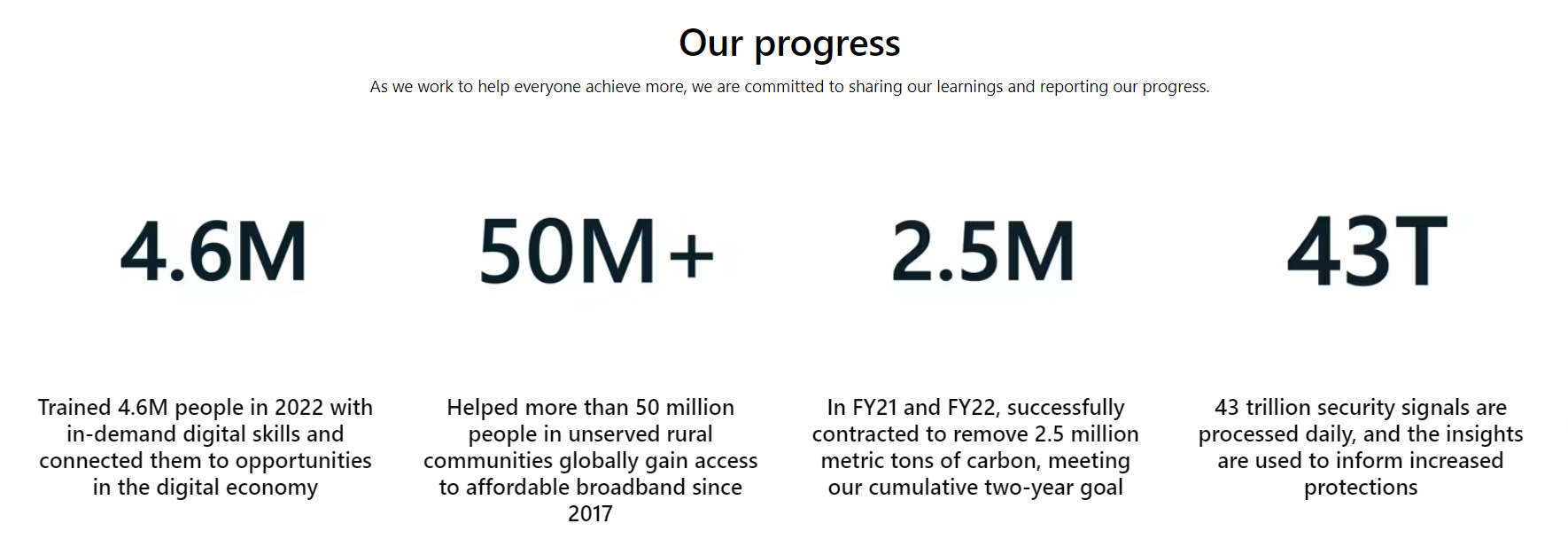 Our progress

As we work to help everyone achieve more, we are committed to sharing our learnings and reporting our progress.

4.6M

Trained 4.6M people in 2022 with in-demand digital skills and connected them to opportunities in the digital economy

50M+

Helped more than 50 million people in unserved rural communities globally gain access to affordable broadband since 2017

2.5M

In FY21 and FY22, successfully contracted to remove 2.5 million metric tons of carbon, meeting our cumulative two-year goal

43T

43 trillion security signals are processed daily, and the insights are used to inform increased protections